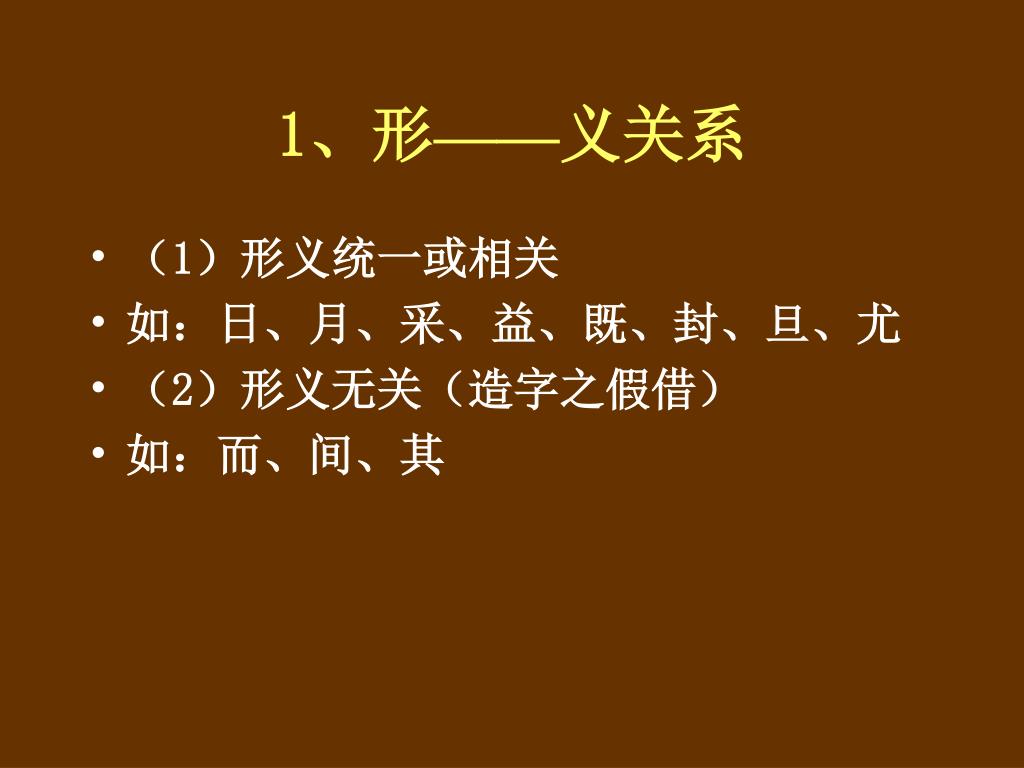 1、形——义关系

• （1）形义统一或相关
• 如：日、月、采、益、既、封、旦、尤
• （2）形义无关（造字之假借）
• 如：而、间、其